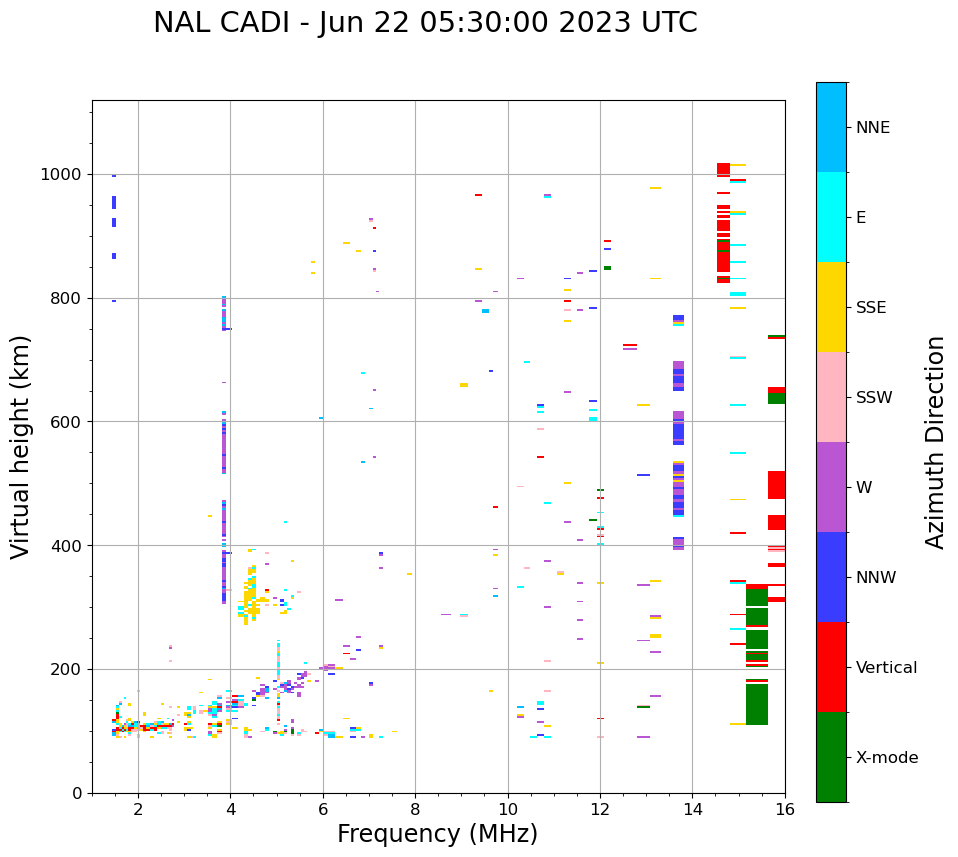 NAL CADI - Jun 22 05:30:00 2023 UTC

Virtual height (km)

1000
800
600
400
200
0

2
4
6
8
10
12
14
16

Frequency (MHz)

NNE
E
SSE
SSW
W
NNW
Vertical
X-mode

Azimuth Direction